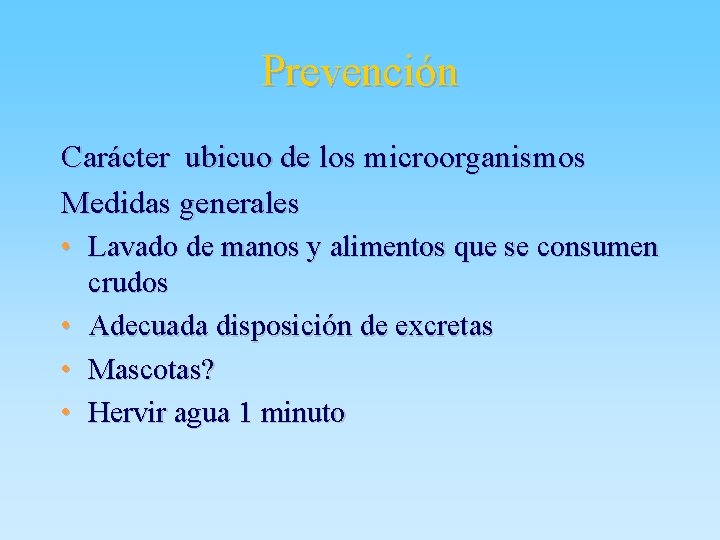 Prevención

Carácter ubicuo de los microorganismos

Medidas generales

• Lavado de manos y alimentos que se consumen crudos
• Adecuada disposición de excretas
• Mascotas?
• Hervir agua 1 minuto